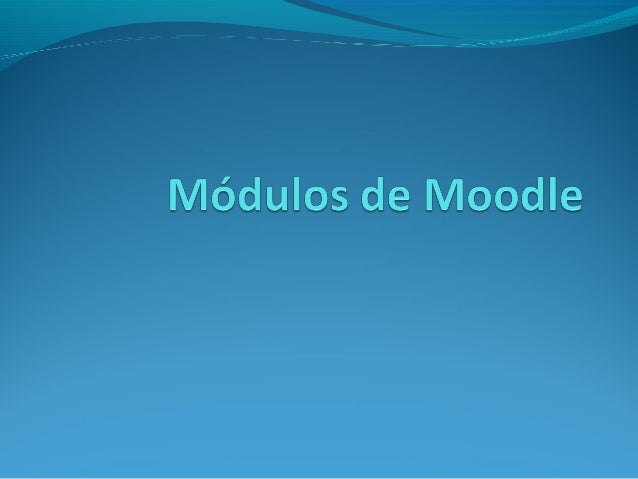 Módulos de Moodle